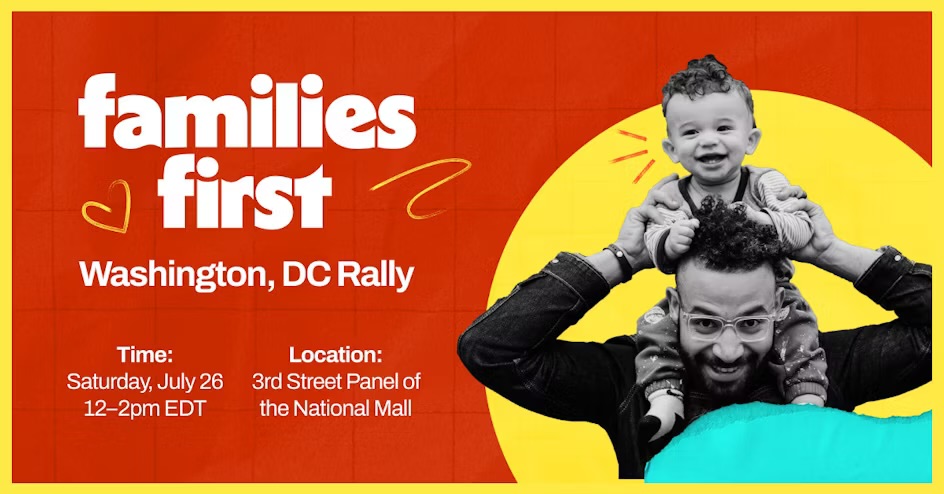 families first

Washington, DC Rally

Time:
Saturday, July 26
12–2pm EDT

Location:
3rd Street Panel of the National Mall